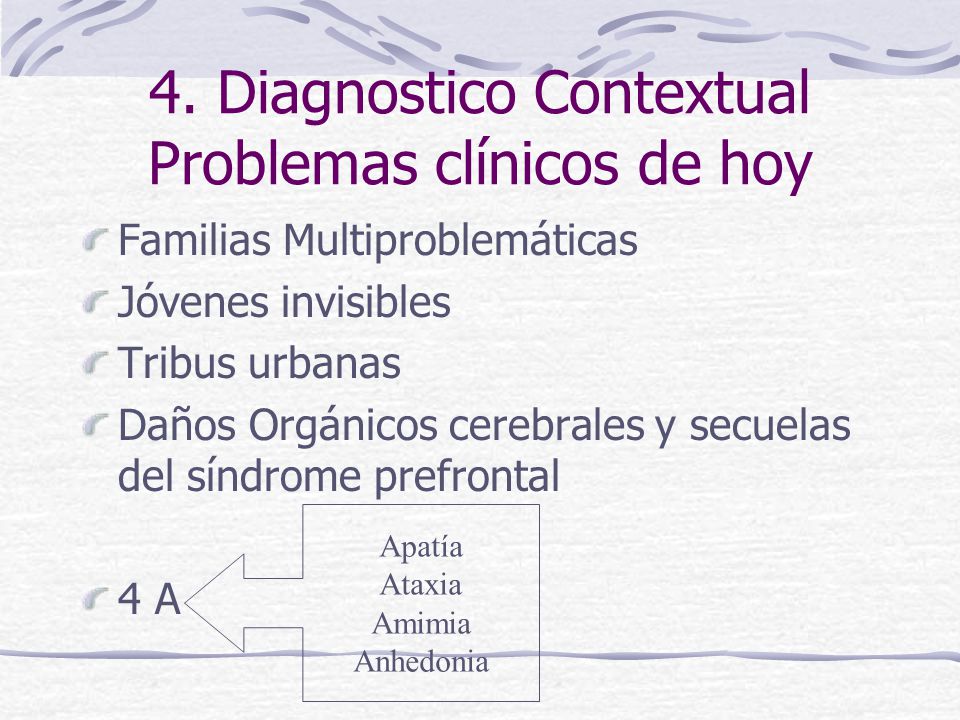 4. Diagnostico Contextual
Problemas clínicos de hoy

Familias Multiproblemáticas

Jóvenes invisibles

Tribus urbanas

Daños Orgánicos cerebrales y secuelas del síndrome prefrontal

4 A

Apatía
Ataxia
Amimia
Anhedonia